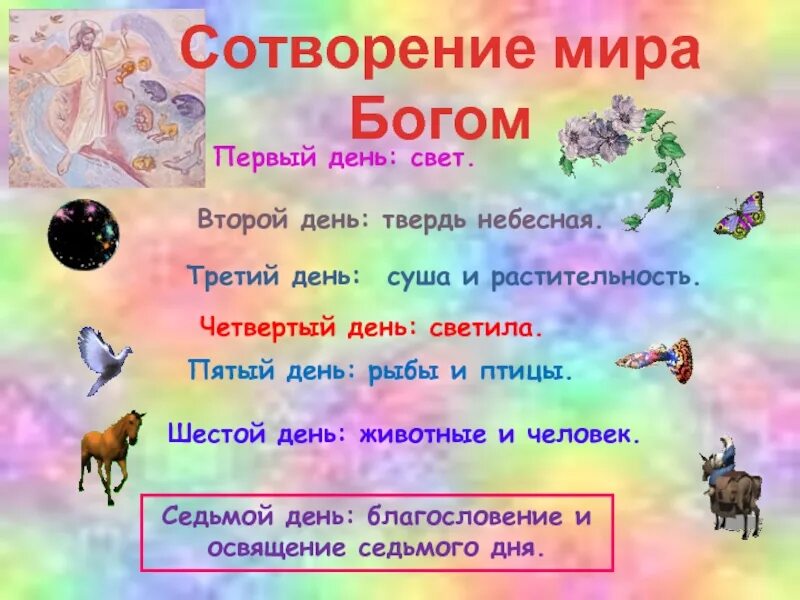 Сотворение мира Богом

Первый день: свет.

Второй день: твердь небесная.

Третий день: суша и растительность.

Четвертый день: светила.

Пятый день: рыбы и птицы.

Шестой день: животные и человек.

Седьмой день: благословение и освящение седьмого дня.